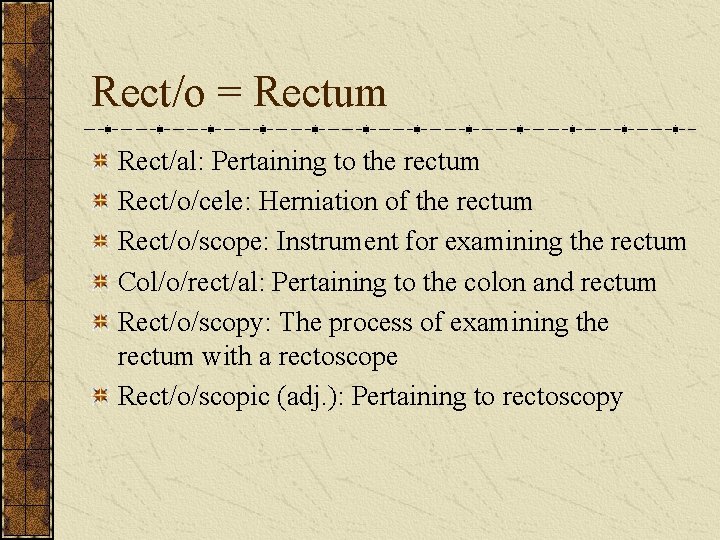 Rect/o = Rectum

Rect/al: Pertaining to the rectum

Rect/o/cele: Herniation of the rectum

Rect/o/scope: Instrument for examining the rectum

Col/o/rect/al: Pertaining to the colon and rectum

Rect/o/scopy: The process of examining the rectum with a rectoscope

Rect/o/scopic (adj.): Pertaining to rectoscopy